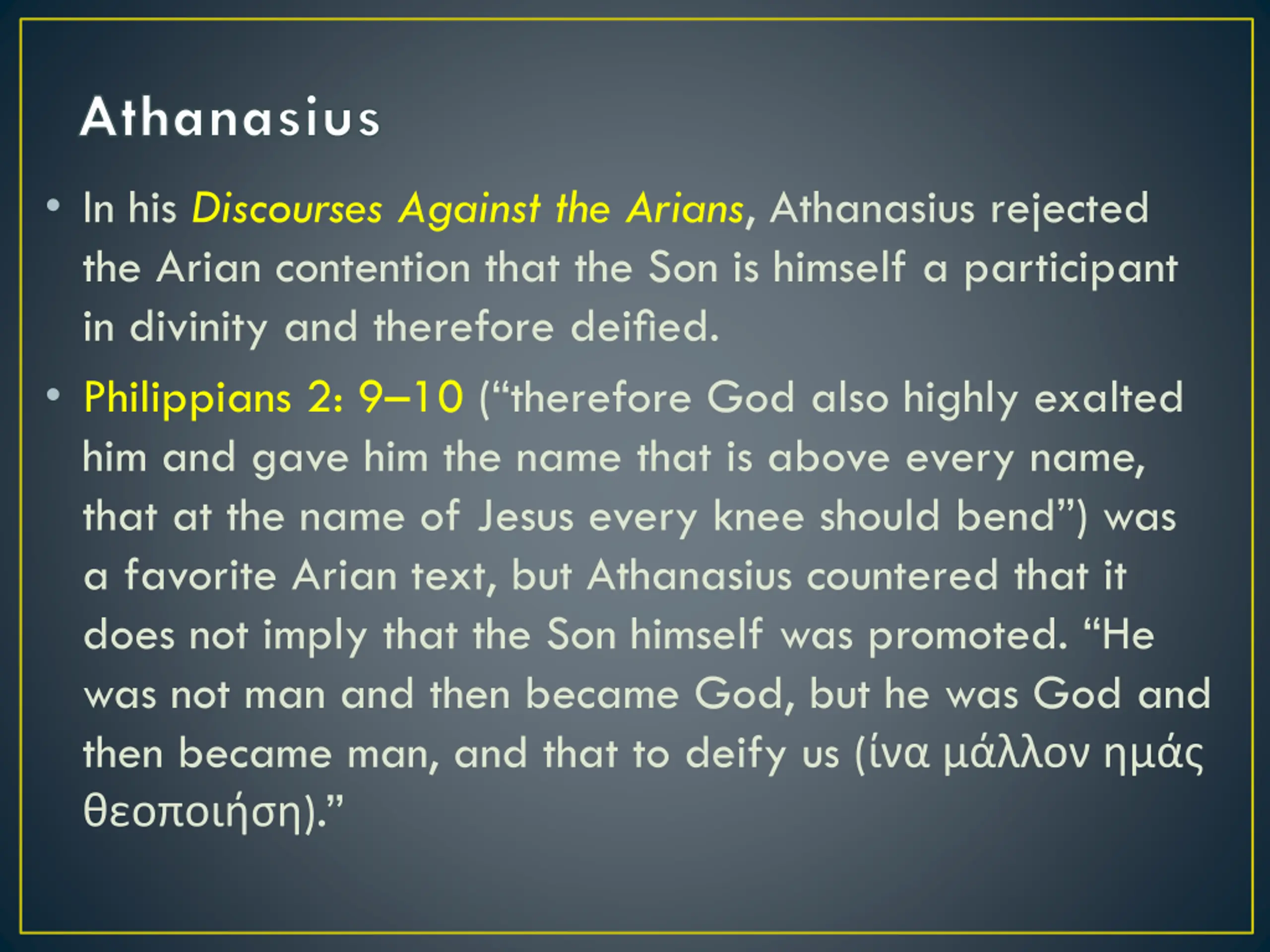 Athanasius

• In his Discourses Against the Arians, Athanasius rejected the Arian contention that the Son is himself a participant in divinity and therefore deified.

• Philippians 2: 9–10 (“therefore God also highly exalted him and gave him the name that is above every name, that at the name of Jesus every knee should bend”) was a favorite Arian text, but Athanasius countered that it does not imply that the Son himself was promoted. “He was not man and then became God, but he was God and then became man, and that to deify us (ίνα μάλλον ημάς θεοποιήση).”